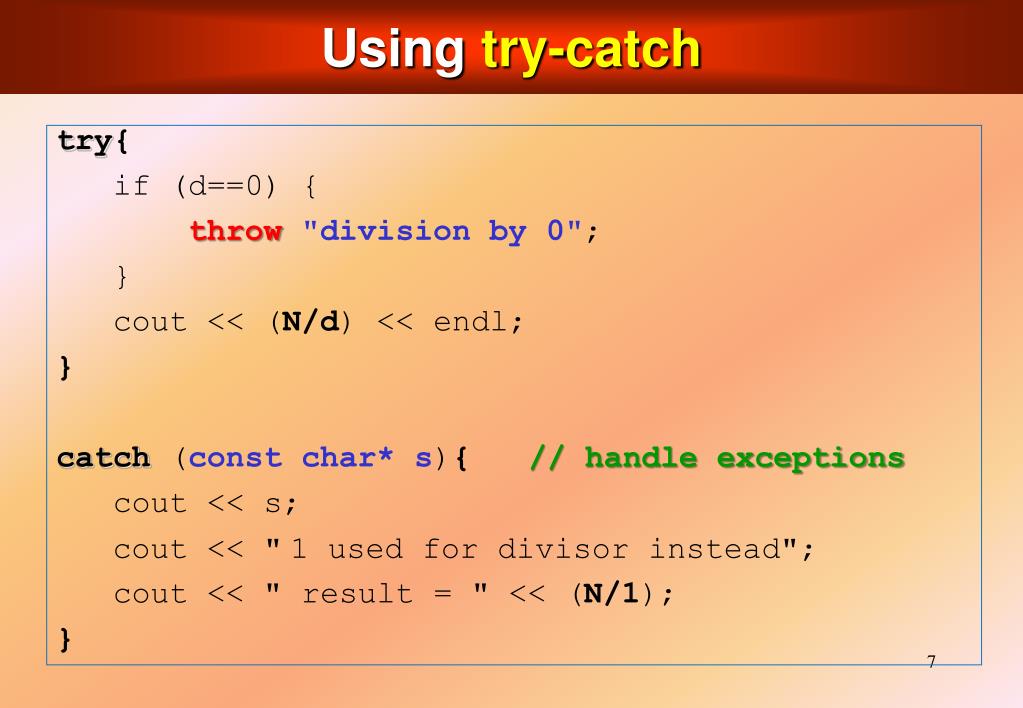 Using try-catch

try{
    if (d==0) {
        throw "division by 0";
    }
    cout << (N/d) << endl;
}

catch (const char* s){    // handle exceptions
    cout << s;
    cout << " 1 used for divisor instead";
    cout << " result = " << (N/1);
}

7